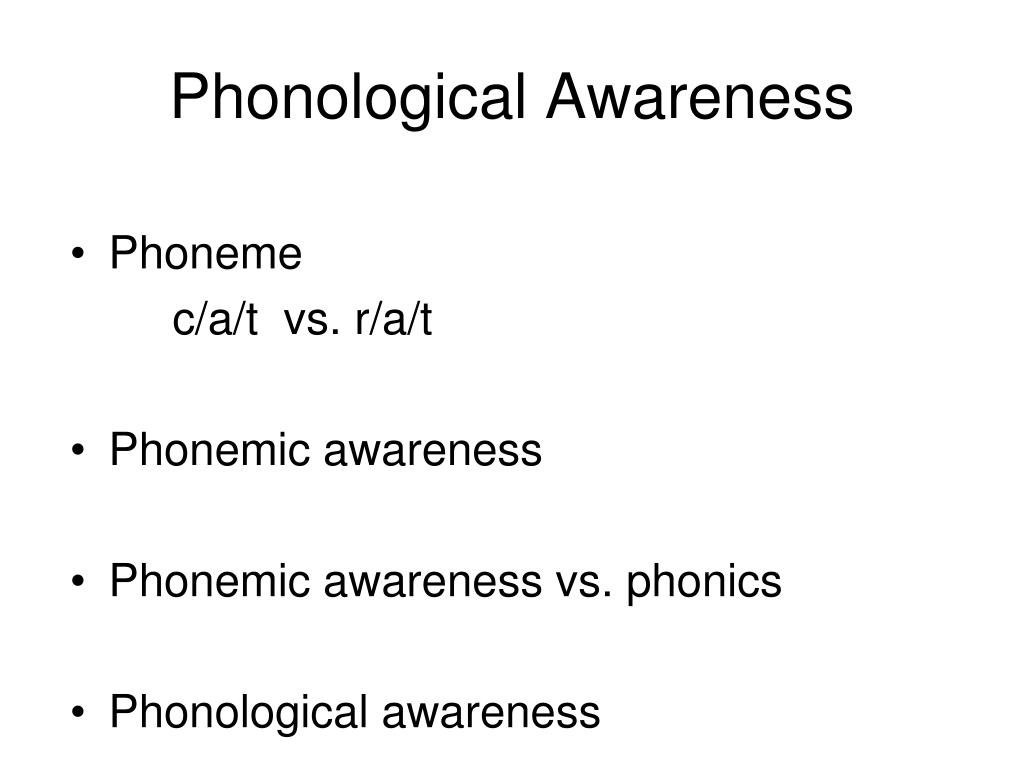 Phonological Awareness

• Phoneme
c/a/t vs. r/a/t

• Phonemic awareness

• Phonemic awareness vs. phonics

• Phonological awareness